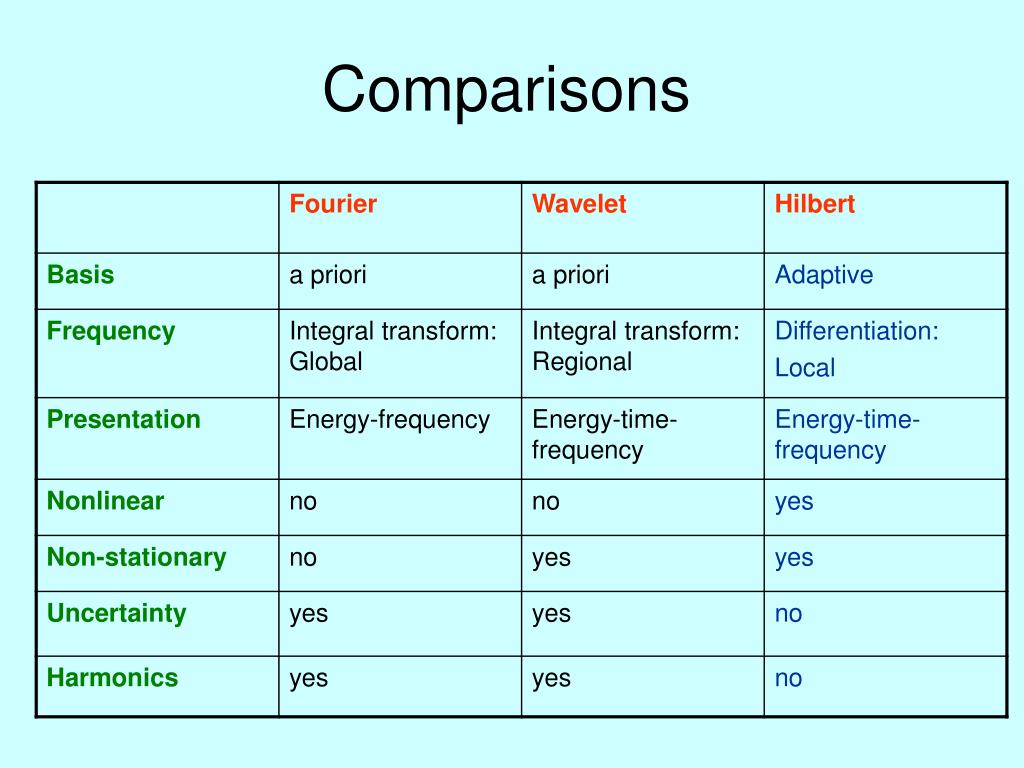 Comparisons

| | Fourier | Wavelet | Hilbert |
|---|---|---|---|
| Basis | a priori | a priori | Adaptive |
| Frequency | Integral transform: Global | Integral transform: Regional | Differentiation: Local |
| Presentation | Energy-frequency | Energy-time-frequency | Energy-time-frequency |
| Nonlinear | no | no | yes |
| Non-stationary | no | yes | yes |
| Uncertainty | yes | yes | no |
| Harmonics | yes | yes | no |